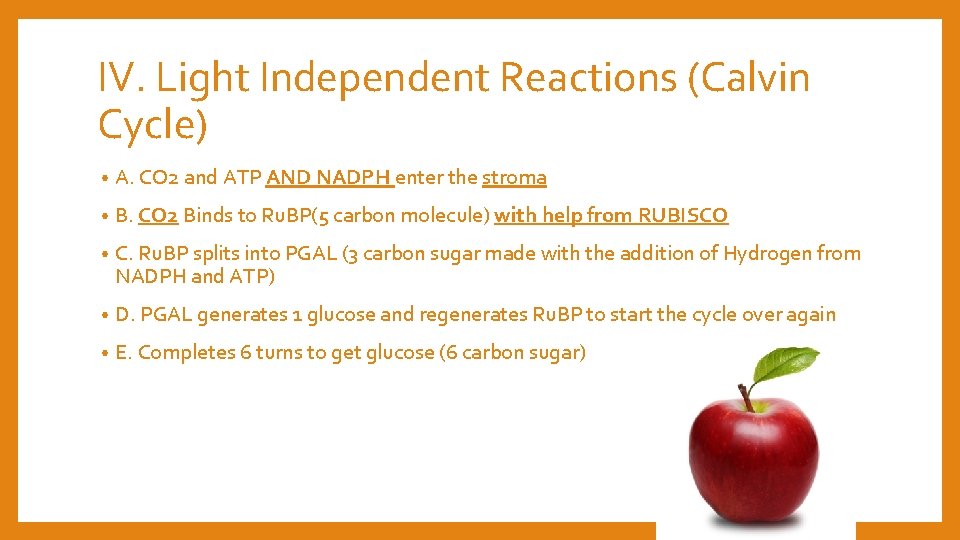 IV. Light Independent Reactions (Calvin Cycle)

• A. CO2 and ATP AND NADPH enter the stroma

• B. CO2 Binds to RuBP(5 carbon molecule) with help from RUBISCO

• C. RuBP splits into PGAL (3 carbon sugar made with the addition of Hydrogen from NADPH and ATP)

• D. PGAL generates 1 glucose and regenerates RuBP to start the cycle over again

• E. Completes 6 turns to get glucose (6 carbon sugar)